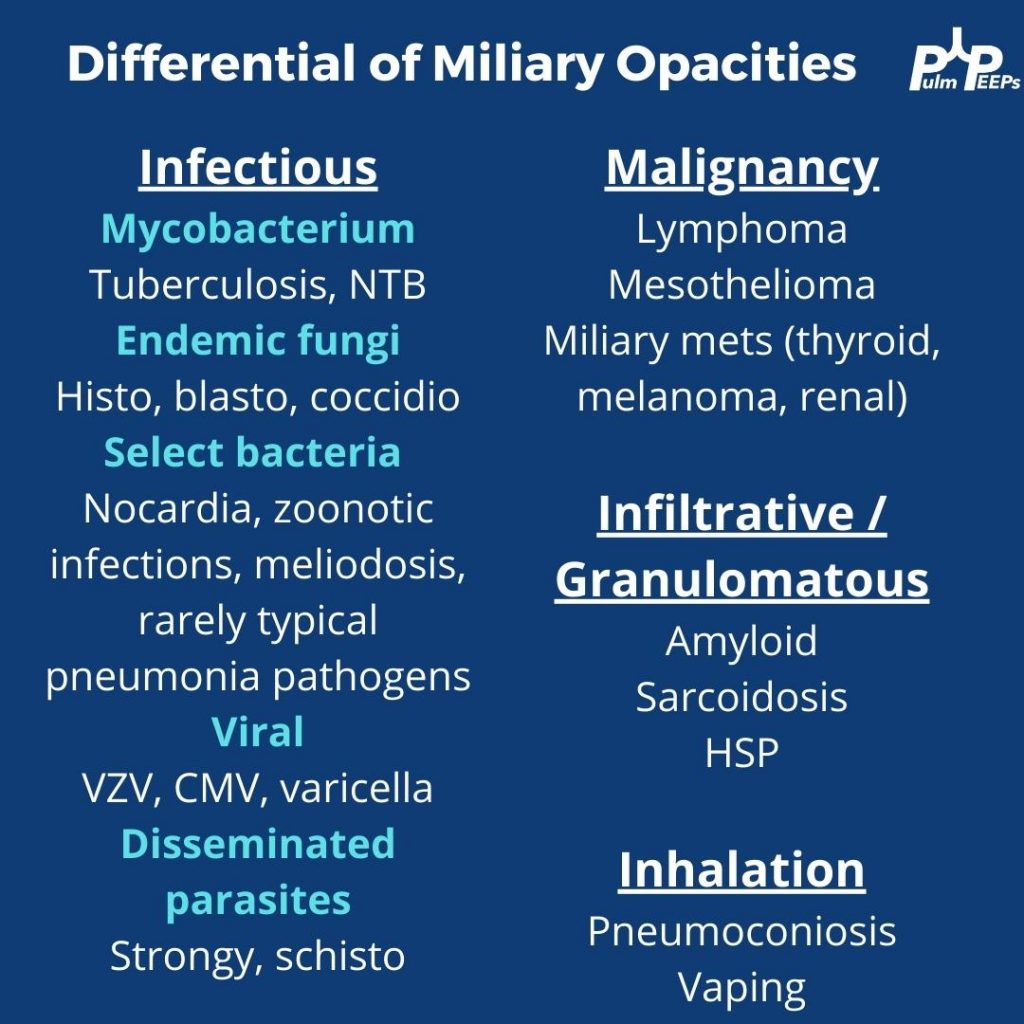 Differential of Miliary Opacities

Pulm PEEPs

Infectious
Mycobacterium
Tuberculosis, NTB
Endemic fungi
Histo, blasto, coccidio
Select bacteria
Nocardia, zoonotic infections, meliodosis, rarely typical pneumonia pathogens
Viral
VZV, CMV, varicella
Disseminated parasites
Strongy, schisto

Malignancy
Lymphoma
Mesothelioma
Miliary mets (thyroid, melanoma, renal)

Infiltrative / Granulomatous
Amyloid
Sarcoidosis
HSP

Inhalation
Pneumoconiosis
Vaping